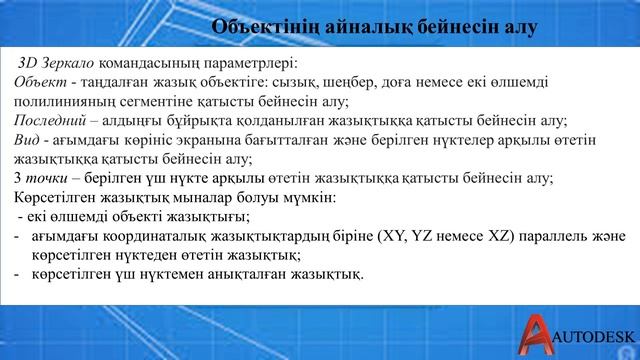 Объектінің айналық бейнесін алу

3D Зеркало командасының параметрлері:
Объект - таңдалған жазық объектіге: сызық, шеңбер, доға немесе екі өлшемді полилинияның сегментіне қатысты бейнесін алу;
Последний – алдыңғы бұйрықта қолданылған жазықтыққа қатысты бейнесін алу;
Вид - ағымдағы көрініс экранына бағытталған және берілген нүктелер арқылы өтетін жазықтыққа қатысты бейнесін алу;
3 точки – берілген үш нүкте арқылы өтетін жазықтыққа қатысты бейнесін алу;
Көрсетілген жазықтық мыналар болуы мүмкін:
- екі өлшемді объекті жазықтығы;
- ағымдағы координаталық жазықтықтардың біріне (XY, YZ немесе XZ) параллель және көрсетілген нүктеден өтетін жазықтық;
- көрсетілген үш нүктемен анықталған жазықтық.

AUTODESK